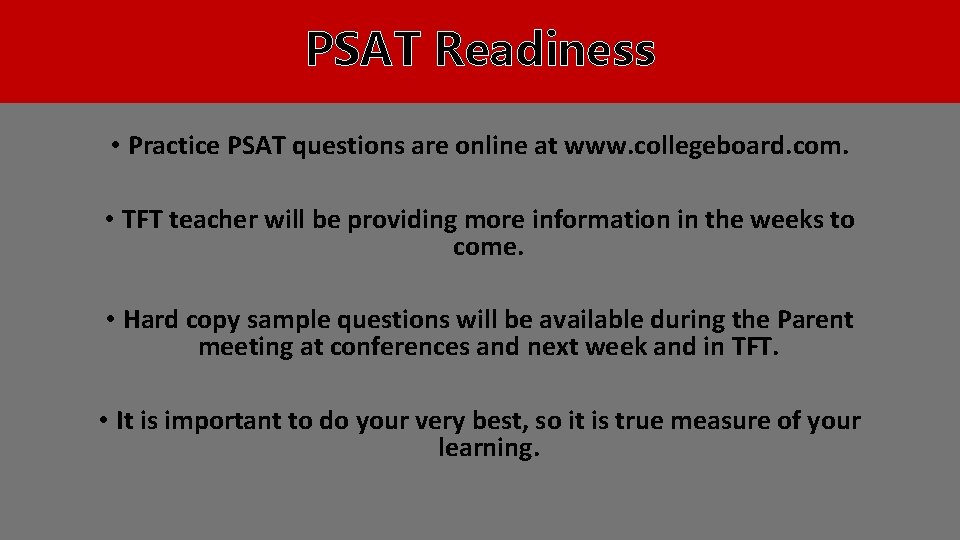 PSAT Readiness

• Practice PSAT questions are online at www.collegeboard.com.

• TFT teacher will be providing more information in the weeks to come.

• Hard copy sample questions will be available during the Parent meeting at conferences and next week and in TFT.

• It is important to do your very best, so it is true measure of your learning.